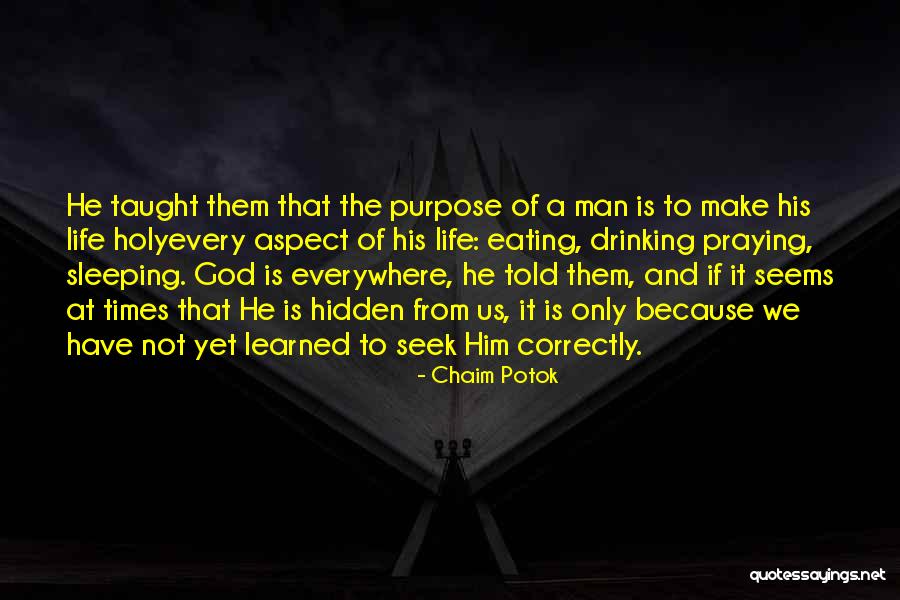 He taught them that the purpose of a man is to make his life holyevery aspect of his life: eating, drinking praying, sleeping. God is everywhere, he told them, and if it seems at times that He is hidden from us, it is only because we have not yet learned to seek Him correctly.

- Chaim Potok

quotessayings.net